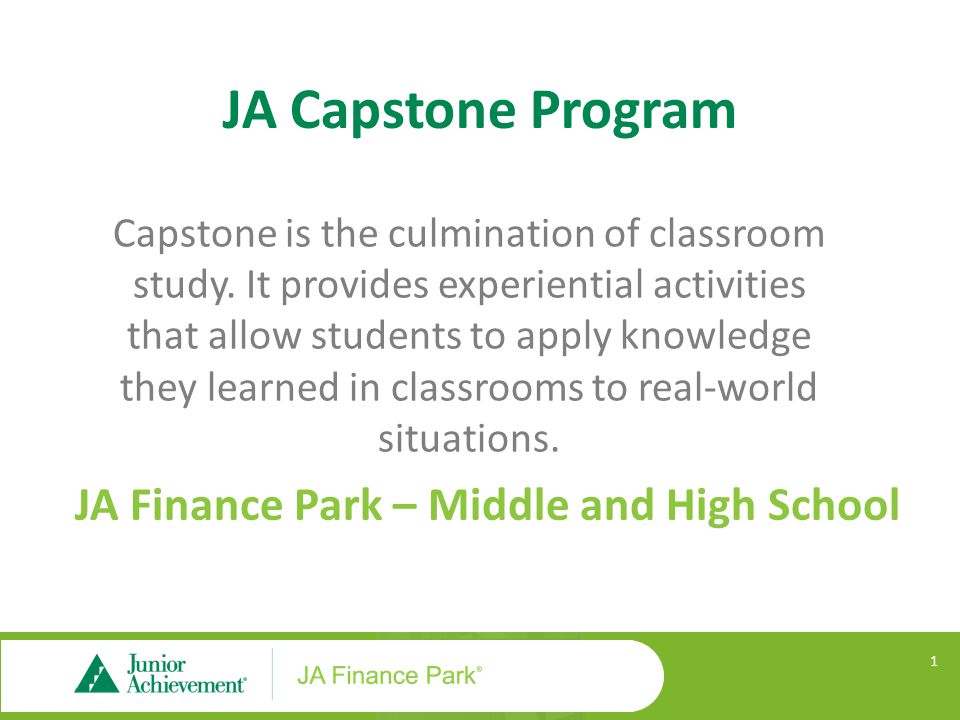 JA Capstone Program

Capstone is the culmination of classroom study. It provides experiential activities that allow students to apply knowledge they learned in classrooms to real-world situations.

JA Finance Park – Middle and High School

Junior Achievement®

JA Finance Park®

1